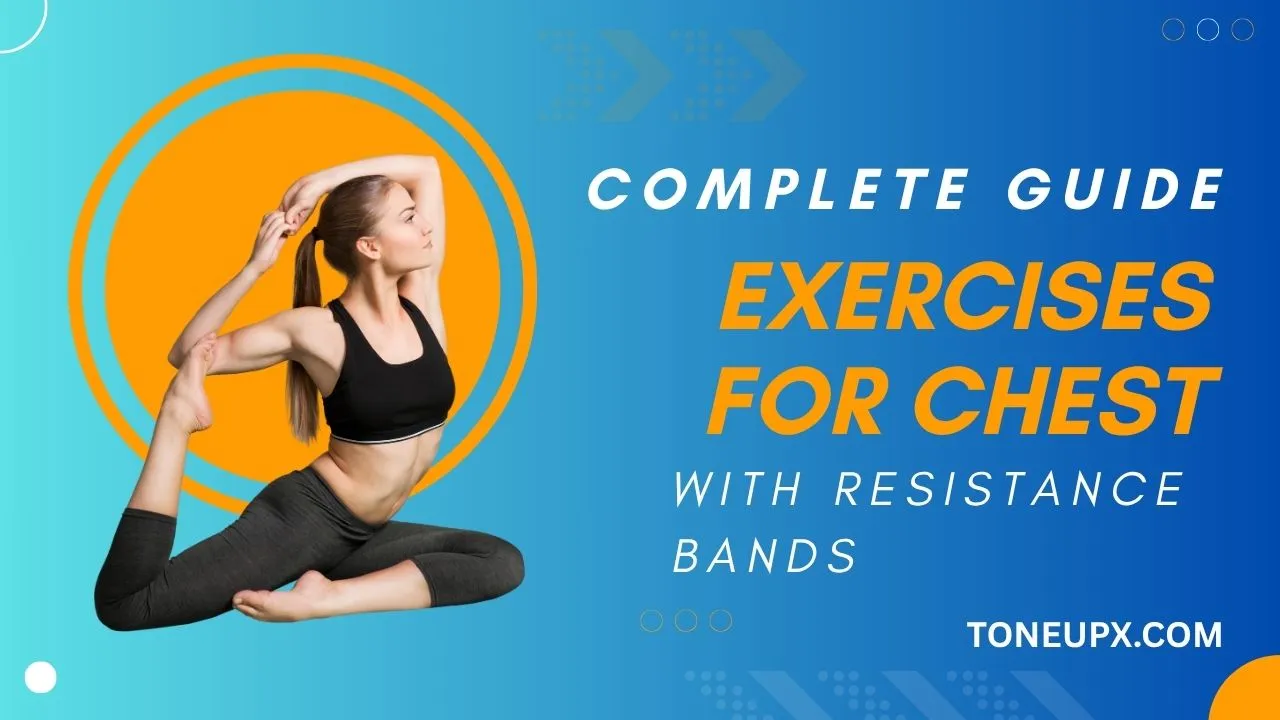 COMPLETE GUIDE

EXERCISES FOR CHEST

WITH RESISTANCE BANDS

TONEUPX.COM